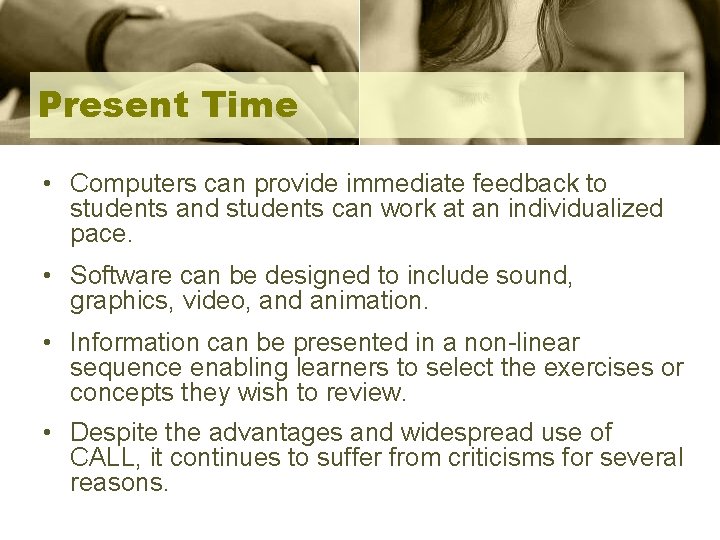 Present Time

• Computers can provide immediate feedback to students and students can work at an individualized pace.

• Software can be designed to include sound, graphics, video, and animation.

• Information can be presented in a non-linear sequence enabling learners to select the exercises or concepts they wish to review.

• Despite the advantages and widespread use of CALL, it continues to suffer from criticisms for several reasons.